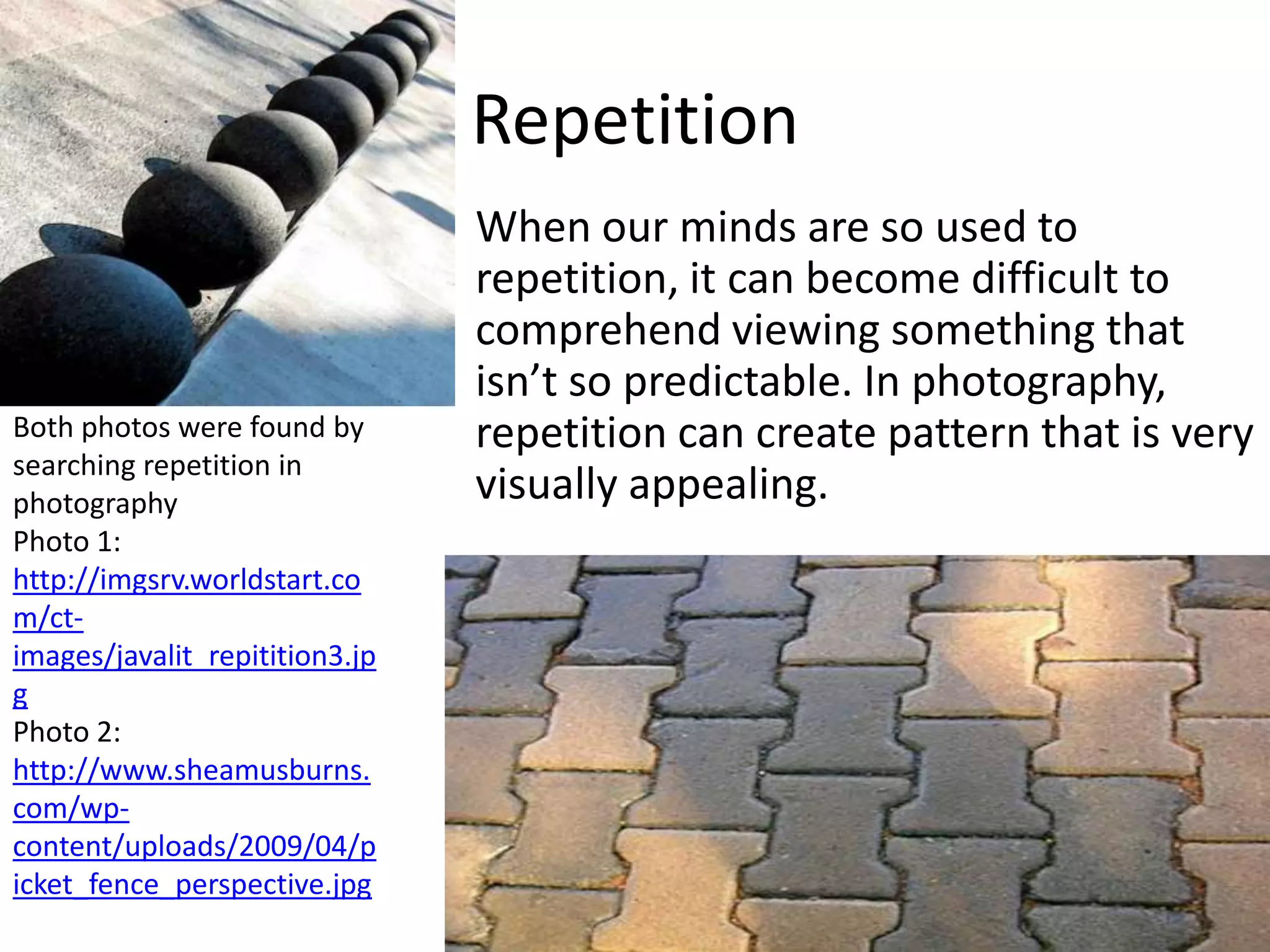 Repetition

When our minds are so used to repetition, it can become difficult to comprehend viewing something that isn't so predictable. In photography, repetition can create pattern that is very visually appealing.

Both photos were found by searching repetition in photography
Photo 1: http://imgsrv.worldstart.com/ct-images/javalit_repitition3.jpg
Photo 2: http://www.sheamusburns.com/wp-content/uploads/2009/04/picket_fence_perspective.jpg